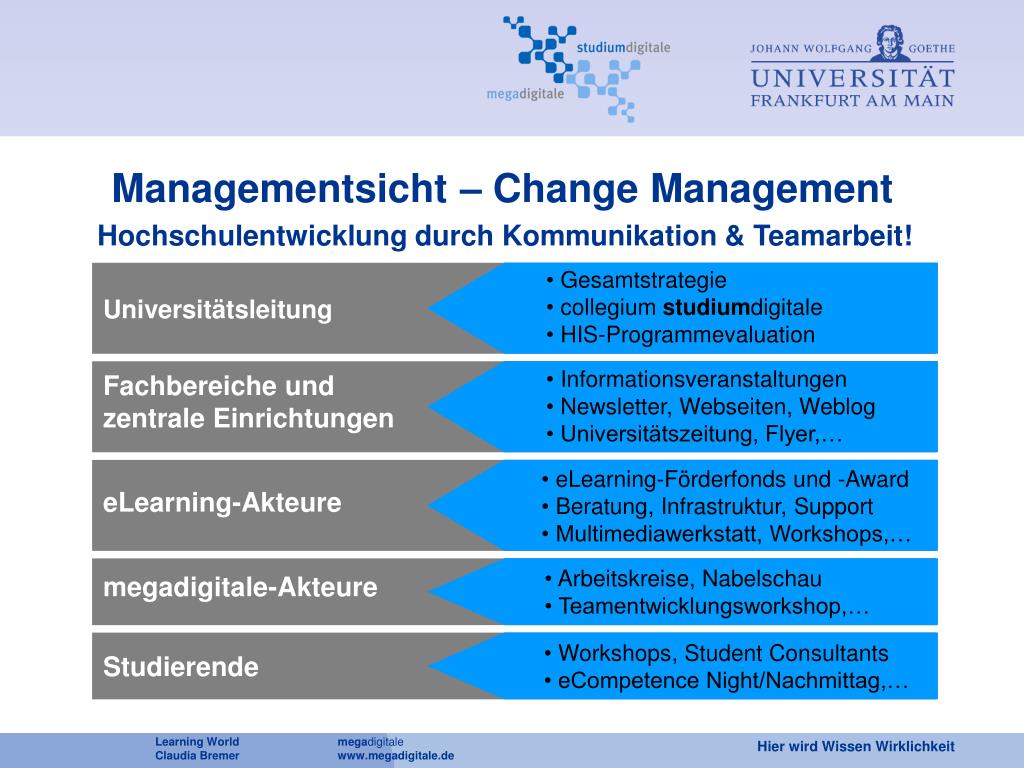 studiumdigitale
megadigitale

JOHANN WOLFGANG GOETHE
UNIVERSITÄT
FRANKFURT AM MAIN

Managementsicht – Change Management

Hochschulentwicklung durch Kommunikation & Teamarbeit!

Universitätsleitung

• Gesamtstrategie
• collegium studiumdigitale
• HIS-Programmevaluation

Fachbereiche und zentrale Einrichtungen

• Informationsveranstaltungen
• Newsletter, Webseiten, Weblog
• Universitätszeitung, Flyer,…

eLearning-Akteure

• eLearning-Förderfonds und -Award
• Beratung, Infrastruktur, Support
• Multimediawerkstatt, Workshops,…

megadigitale-Akteure

• Arbeitskreise, Nabelschau
• Teamentwicklungsworkshop,…

Studierende

• Workshops, Student Consultants
• eCompetence Night/Nachmittag,…

Learning World
Claudia Bremer

megadigitale
www.megadigitale.de

Hier wird Wissen Wirklichkeit